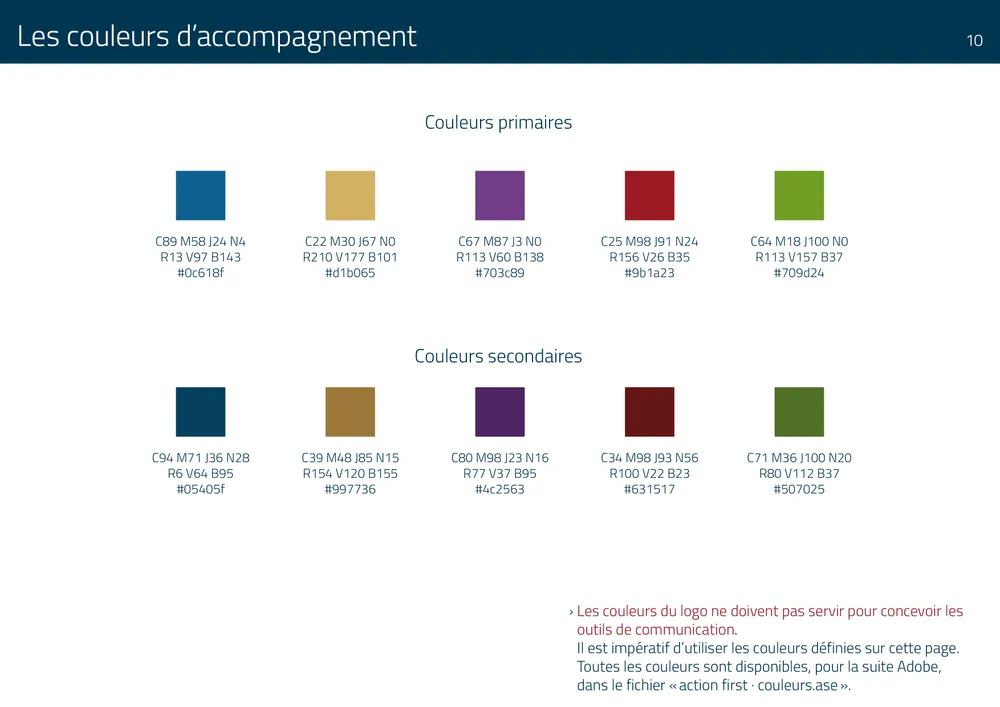 Les couleurs d'accompagnement

10

Couleurs primaires

C89 M58 J24 N4
R13 V97 B143
#0c618f

C22 M30 J67 N0
R210 V177 B101
#d1b065

C67 M87 J3 N0
R113 V60 B138
#703c89

C25 M98 J91 N24
R156 V26 B35
#9b1a23

C64 M18 J100 N0
R113 V157 B37
#709d24

Couleurs secondaires

C94 M71 J36 N28
R6 V64 B95
#05405f

C39 M48 J85 N15
R154 V120 B155
#997736

C80 M98 J23 N16
R77 V37 B95
#4c2563

C34 M98 J93 N56
R100 V22 B23
#631517

C71 M36 J100 N20
R80 V112 B37
#507025

› Les couleurs du logo ne doivent pas servir pour concevoir les outils de communication.
Il est impératif d'utiliser les couleurs définies sur cette page.
Toutes les couleurs sont disponibles, pour la suite Adobe, dans le fichier « action first · couleurs.ase ».